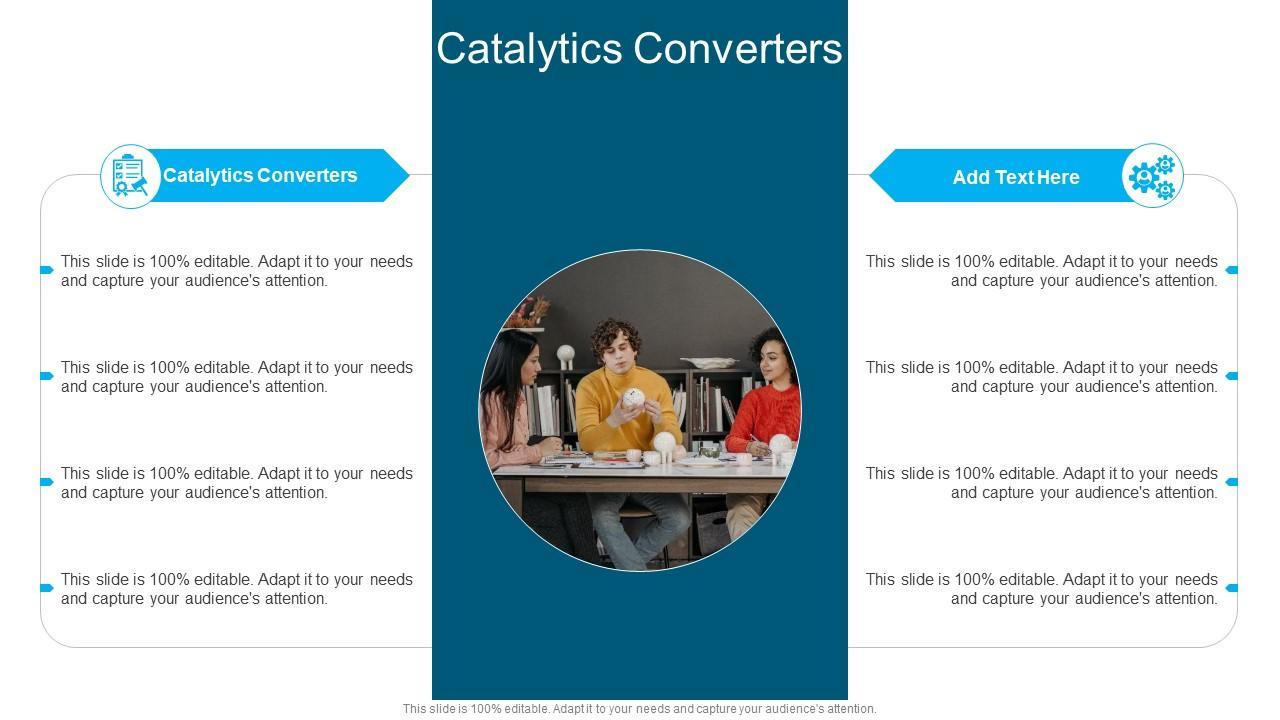 Catalytics Converters

Catalytics Converters

This slide is 100% editable. Adapt it to your needs and capture your audience's attention.

This slide is 100% editable. Adapt it to your needs and capture your audience's attention.

This slide is 100% editable. Adapt it to your needs and capture your audience's attention.

This slide is 100% editable. Adapt it to your needs and capture your audience's attention.

Add Text Here

This slide is 100% editable. Adapt it to your needs and capture your audience's attention.

This slide is 100% editable. Adapt it to your needs and capture your audience's attention.

This slide is 100% editable. Adapt it to your needs and capture your audience's attention.

This slide is 100% editable. Adapt it to your needs and capture your audience's attention.

This slide is 100% editable. Adapt it to your needs and capture your audience's attention.